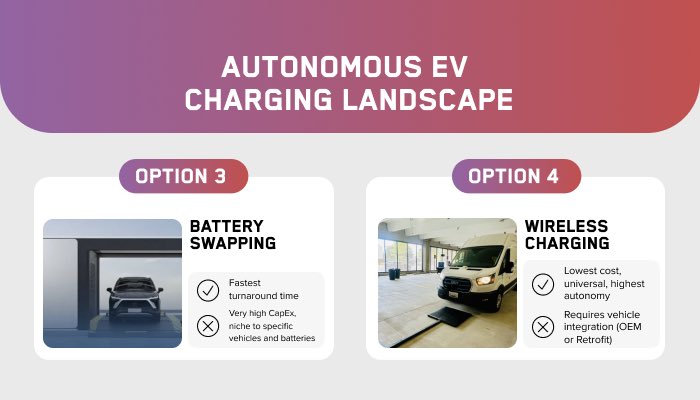 AUTONOMOUS EV CHARGING LANDSCAPE

OPTION 3

BATTERY SWAPPING

Fastest turnaround time

Very high CapEx, niche to specific vehicles and batteries

OPTION 4

WIRELESS CHARGING

Lowest cost, universal, highest autonomy

Requires vehicle integration (OEM or Retrofit)